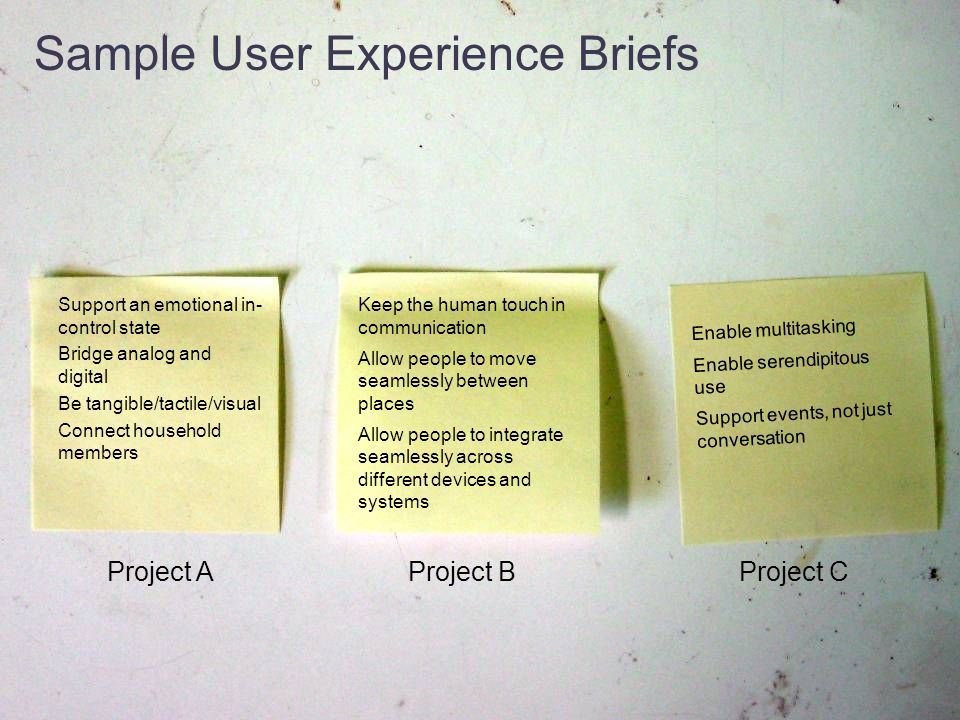 Sample User Experience Briefs

Support an emotional in-control state

Bridge analog and digital

Be tangible/tactile/visual

Connect household members

Project A

Keep the human touch in communication

Allow people to move seamlessly between places

Allow people to integrate seamlessly across different devices and systems

Project B

Enable multitasking

Enable serendipitous use

Support events, not just conversation

Project C